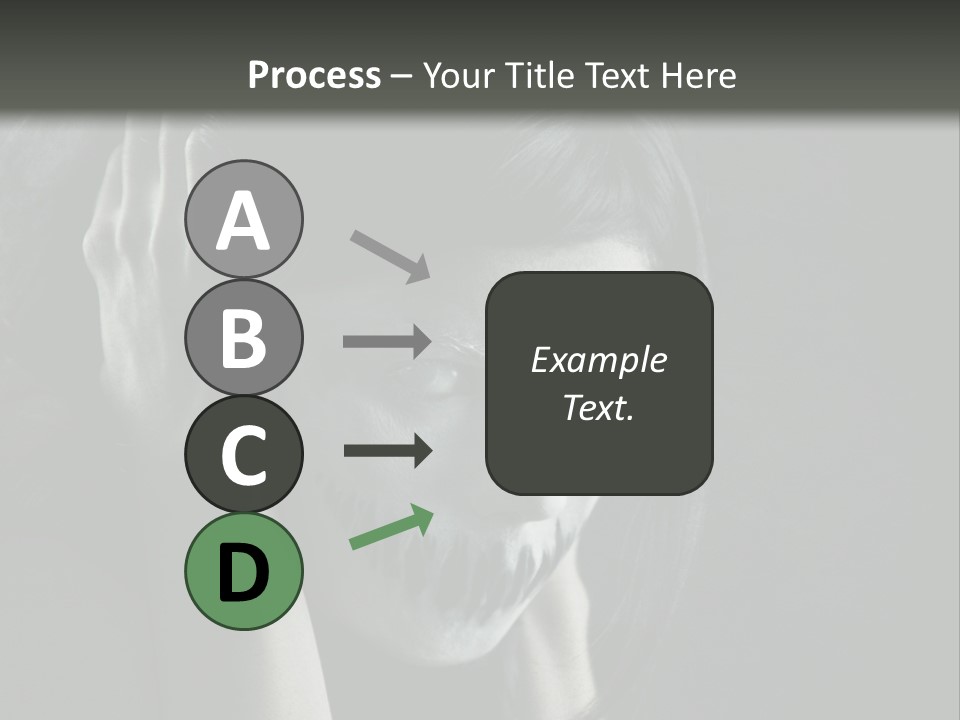 Process – Your Title Text Here

A

B

C

D

Example Text.